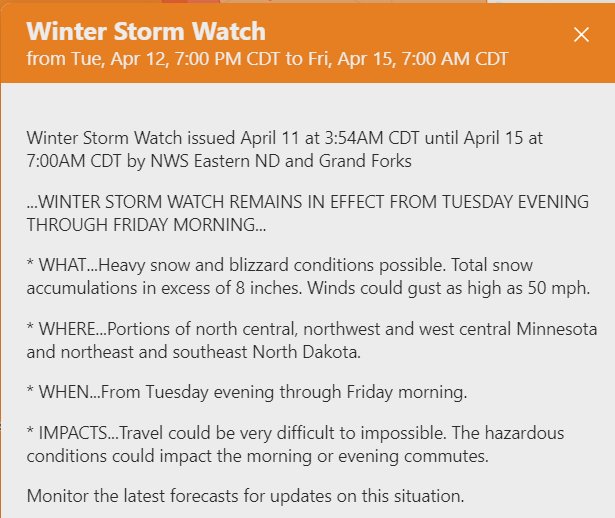 Winter Storm Watch
from Tue, Apr 12, 7:00 PM CDT to Fri, Apr 15, 7:00 AM CDT

×

Winter Storm Watch issued April 11 at 3:54AM CDT until April 15 at 7:00AM CDT by NWS Eastern ND and Grand Forks

...WINTER STORM WATCH REMAINS IN EFFECT FROM TUESDAY EVENING THROUGH FRIDAY MORNING...

* WHAT...Heavy snow and blizzard conditions possible. Total snow accumulations in excess of 8 inches. Winds could gust as high as 50 mph.

* WHERE...Portions of north central, northwest and west central Minnesota and northeast and southeast North Dakota.

* WHEN...From Tuesday evening through Friday morning.

* IMPACTS...Travel could be very difficult to impossible. The hazardous conditions could impact the morning or evening commutes.

Monitor the latest forecasts for updates on this situation.